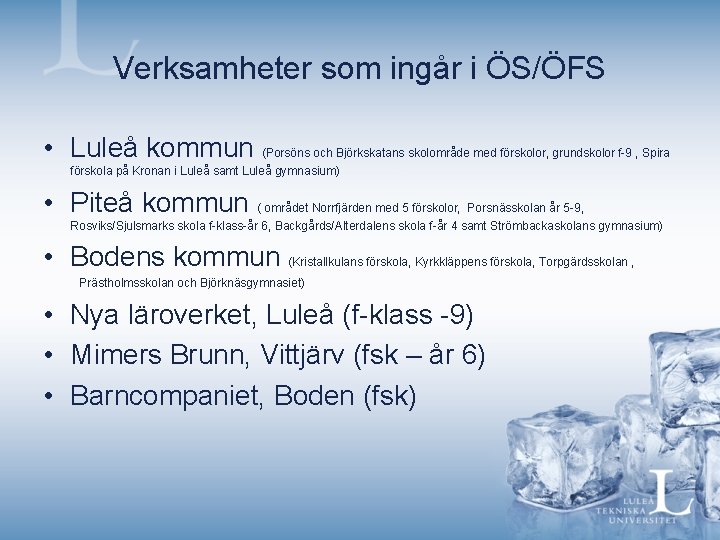 Verksamheter som ingår i ÖS/ÖFS

• Luleå kommun (Porsöns och Björkskatans skolområde med förskolor, grundskolor f-9 , Spira förskola på Kronan i Luleå samt Luleå gymnasium)

• Piteå kommun ( området Norrfjärden med 5 förskolor, Porsnässkolan år 5-9, Rosviks/Sjulsmarks skola f-klass-år 6, Backgårds/Alterdalens skola f-år 4 samt Strömbackaskolans gymnasium)

• Bodens kommun (Kristallkulans förskola, Kyrkkläppens förskola, Torpgärdsskolan , Prästholmsskolan och Björknäsgymnasiet)

• Nya läroverket, Luleå (f-klass -9)

• Mimers Brunn, Vittjärv (fsk – år 6)

• Barncompaniet, Boden (fsk)

L
LULEÅ TEKNISKA UNIVERSITET